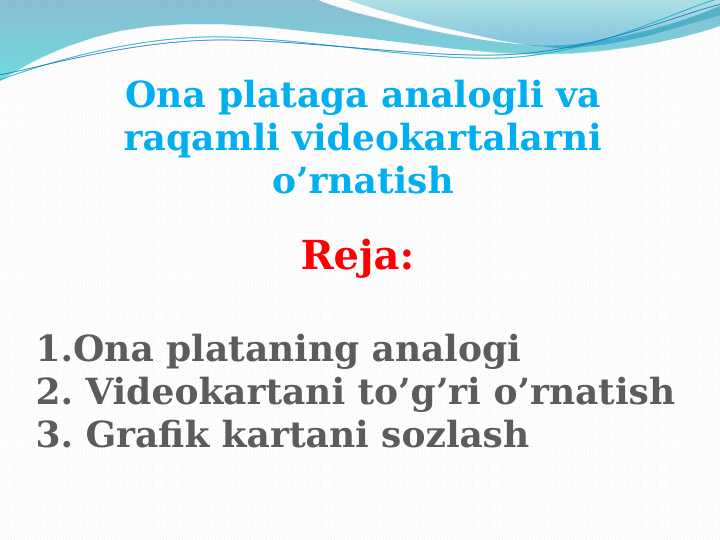 Ona plataga analogli va raqamli videokartalarni o’rnatish

Reja:

1.Ona plataning analogi
2. Videokartani to’g’ri o’rnatish
3. Grafik kartani sozlash